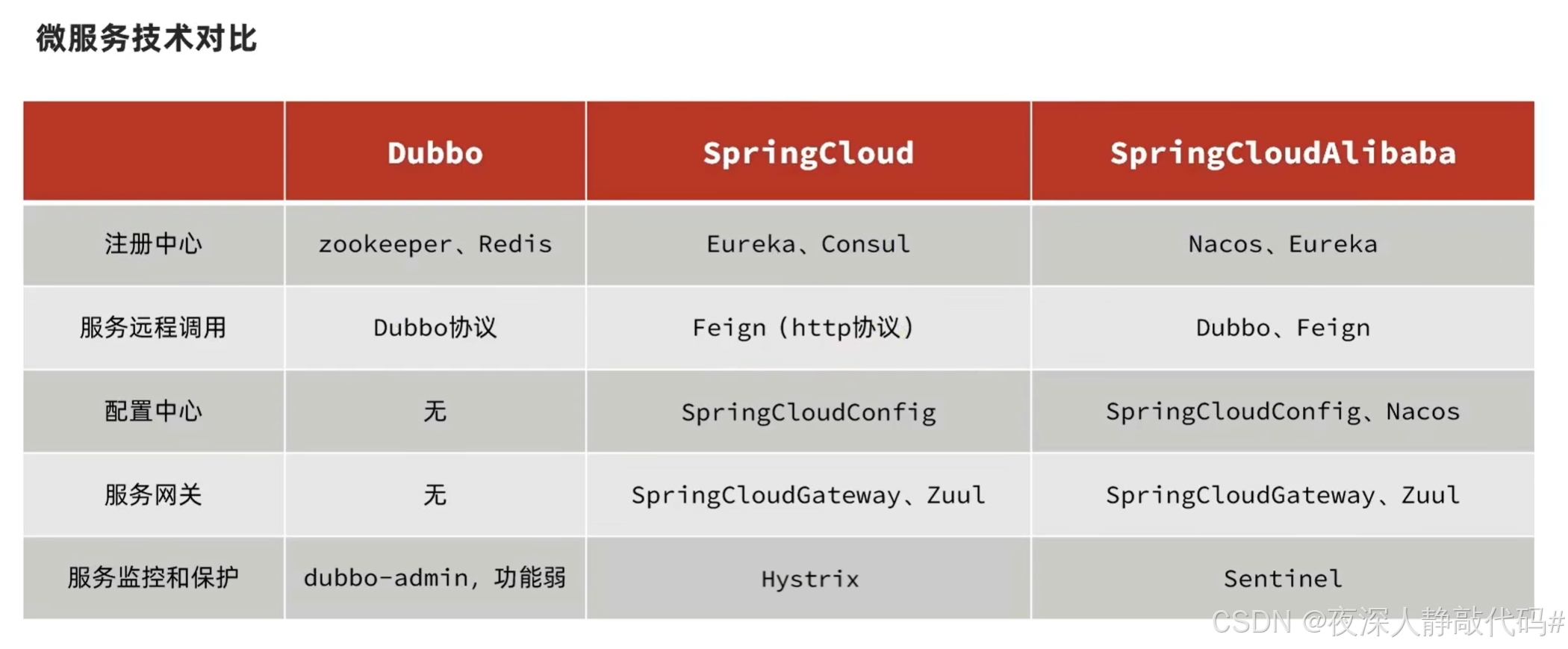 微服务技术对比

|  | Dubbo | SpringCloud | SpringCloudAlibaba |
|---|---|---|---|
| 注册中心 | zookeeper、Redis | Eureka、Consul | Nacos、Eureka |
| 服务远程调用 | Dubbo协议 | Feign（http协议） | Dubbo、Feign |
| 配置中心 | 无 | SpringCloudConfig | SpringCloudConfig、Nacos |
| 服务网关 | 无 | SpringCloudGateway、Zuul | SpringCloudGateway、Zuul |
| 服务监控和保护 | dubbo-admin，功能弱 | Hystrix | Sentinel |

CSDN @夜深人静敲代码#